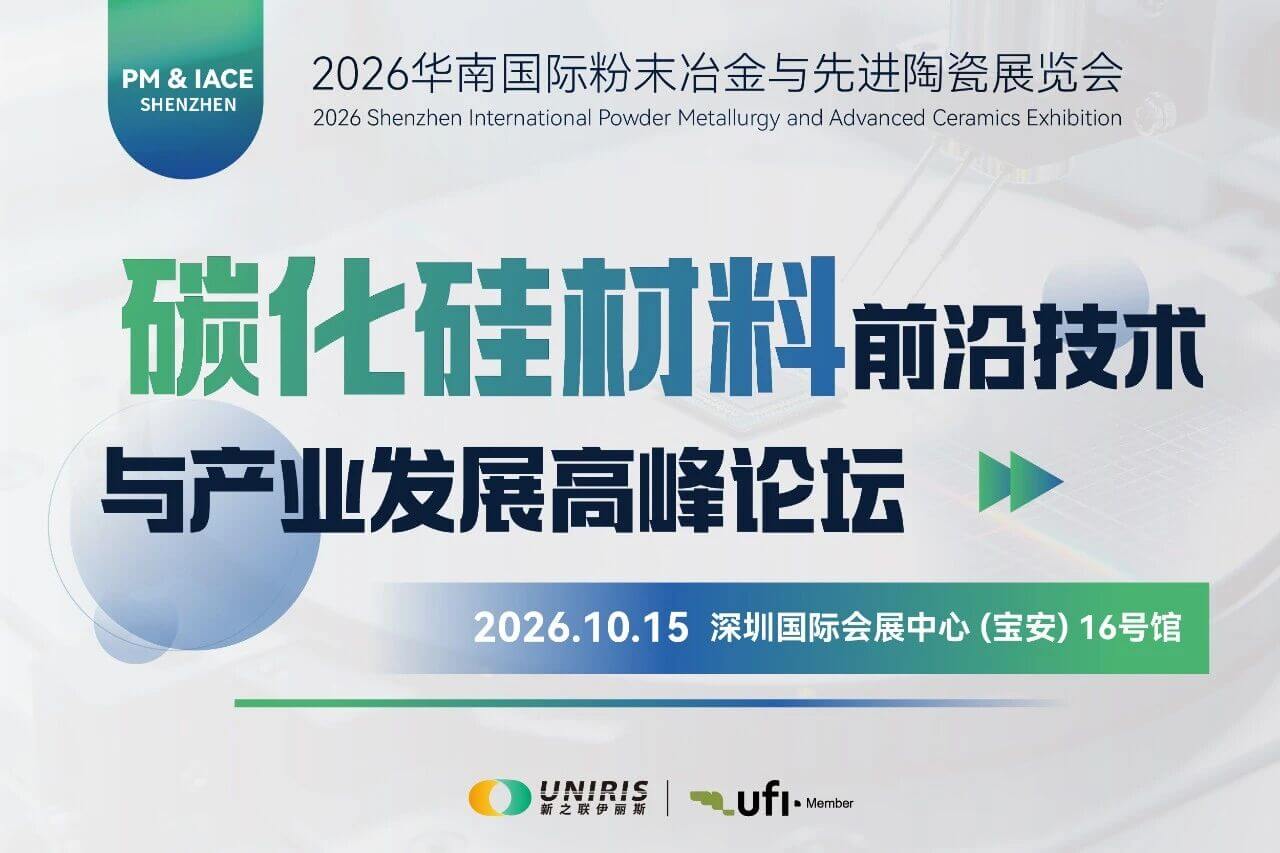 PM & IACE
SHENZHEN

2026华南国际粉末冶金与先进陶瓷展览会
2026 Shenzhen International Powder Metallurgy and Advanced Ceramics Exhibition

碳化硅材料前沿技术
与产业发展高峰论坛

2026.10.15 深圳国际会展中心 (宝安) 16号馆

UNIRIS
新之联伊丽斯

ufi Member